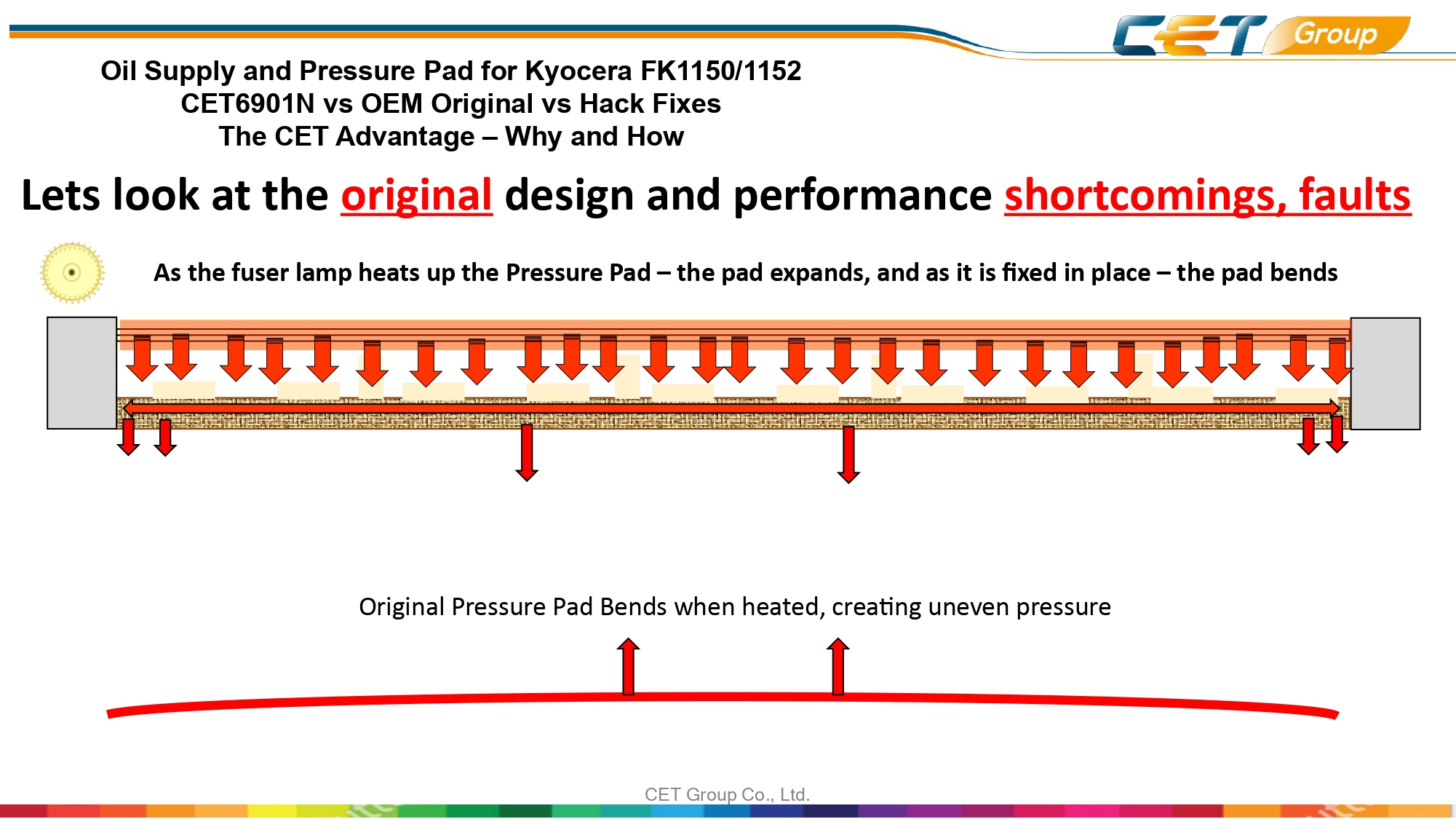 CET Group

Oil Supply and Pressure Pad for Kyocera FK1150/1152
CET6901N vs OEM Original vs Hack Fixes
The CET Advantage – Why and How

Lets look at the original design and performance shortcomings, faults

As the fuser lamp heats up the Pressure Pad – the pad expands, and as it is fixed in place – the pad bends

Original Pressure Pad Bends when heated, creating uneven pressure

CET Group Co., Ltd.